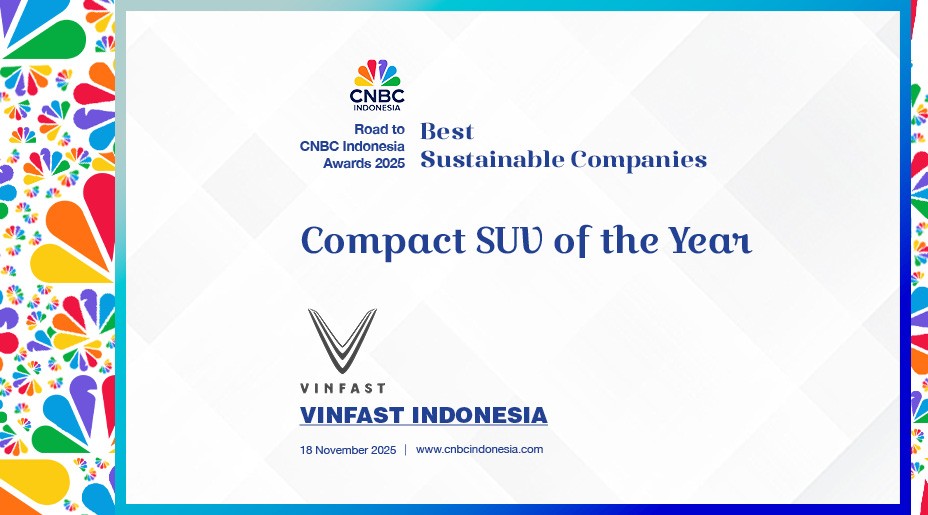 CNBC
INDONESIA

Road to CNBC Indonesia Awards 2025

Best Sustainable Companies

Compact SUV of the Year

VINFAST

VINFAST INDONESIA

18 November 2025 | www.cnbcindonesia.com